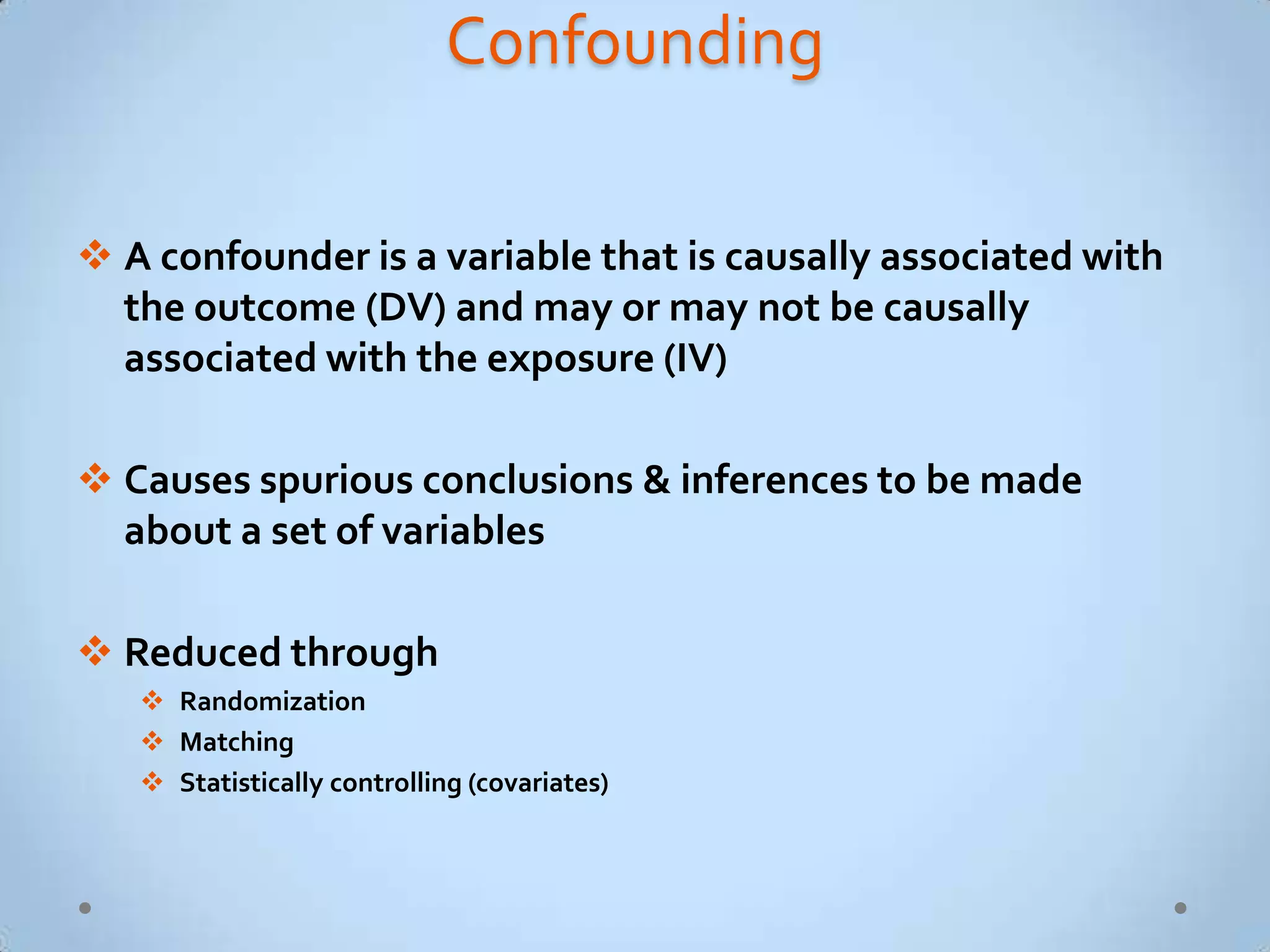 Confounding

❖ A confounder is a variable that is causally associated with the outcome (DV) and may or may not be causally associated with the exposure (IV)

❖ Causes spurious conclusions & inferences to be made about a set of variables

❖ Reduced through
❖ Randomization
❖ Matching
❖ Statistically controlling (covariates)